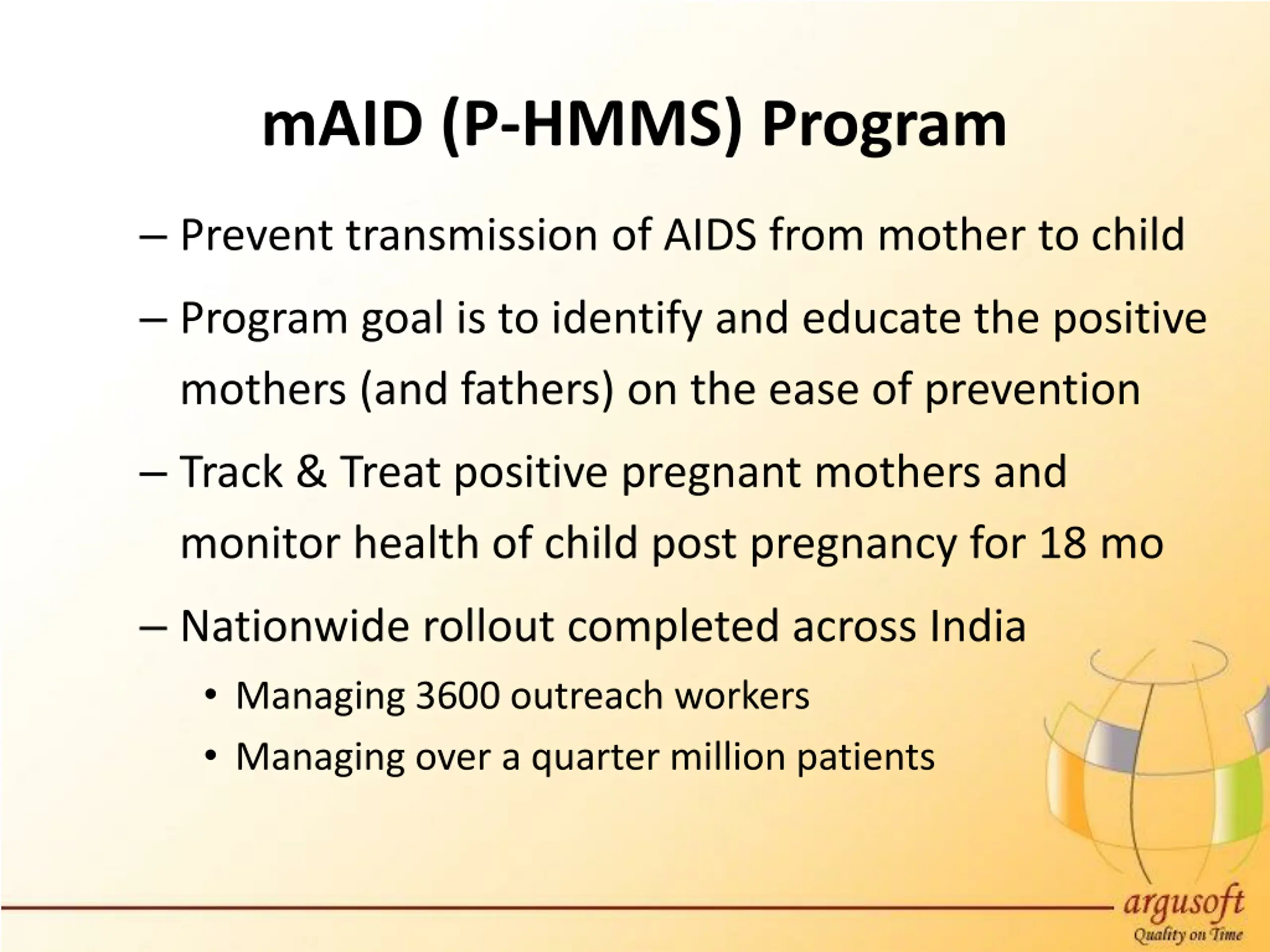 mAID (P-HMMS) Program

– Prevent transmission of AIDS from mother to child

– Program goal is to identify and educate the positive mothers (and fathers) on the ease of prevention

– Track & Treat positive pregnant mothers and monitor health of child post pregnancy for 18 mo

– Nationwide rollout completed across India

• Managing 3600 outreach workers

• Managing over a quarter million patients

argusoft
Quality on Time